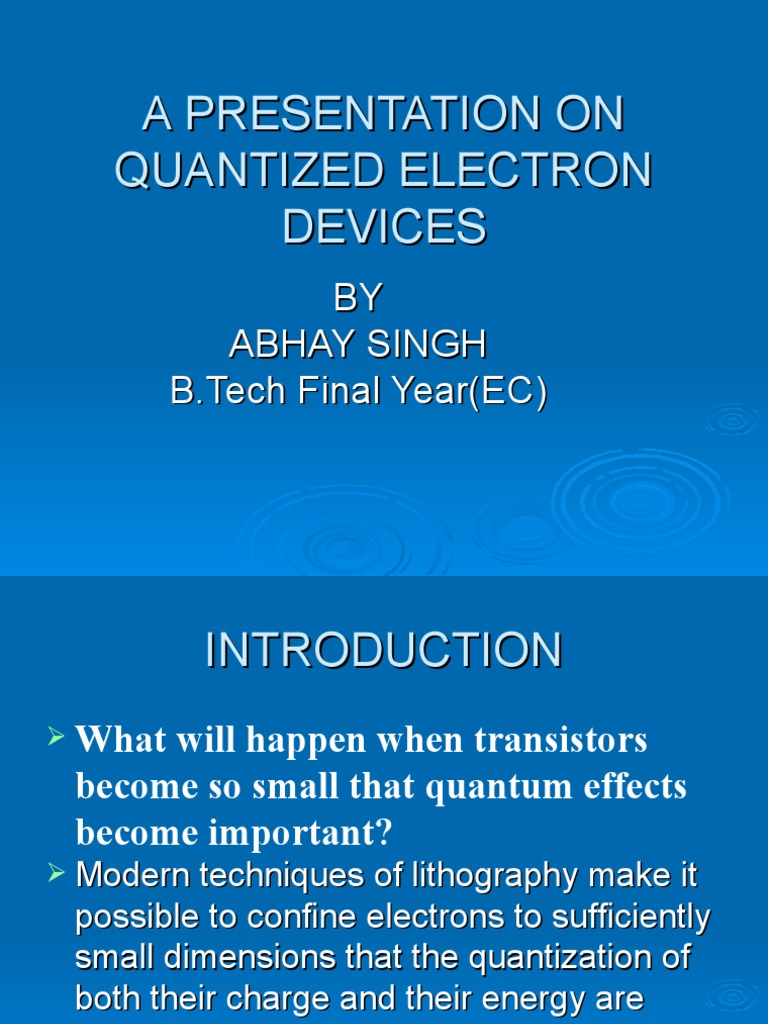 A PRESENTATION ON QUANTIZED ELECTRON DEVICES

BY
ABHAY SINGH
B.Tech Final Year(EC)

INTRODUCTION

➢ What will happen when transistors become so small that quantum effects become important?

➢ Modern techniques of lithography make it possible to confine electrons to sufficiently small dimensions that the quantization of both their charge and their energy are